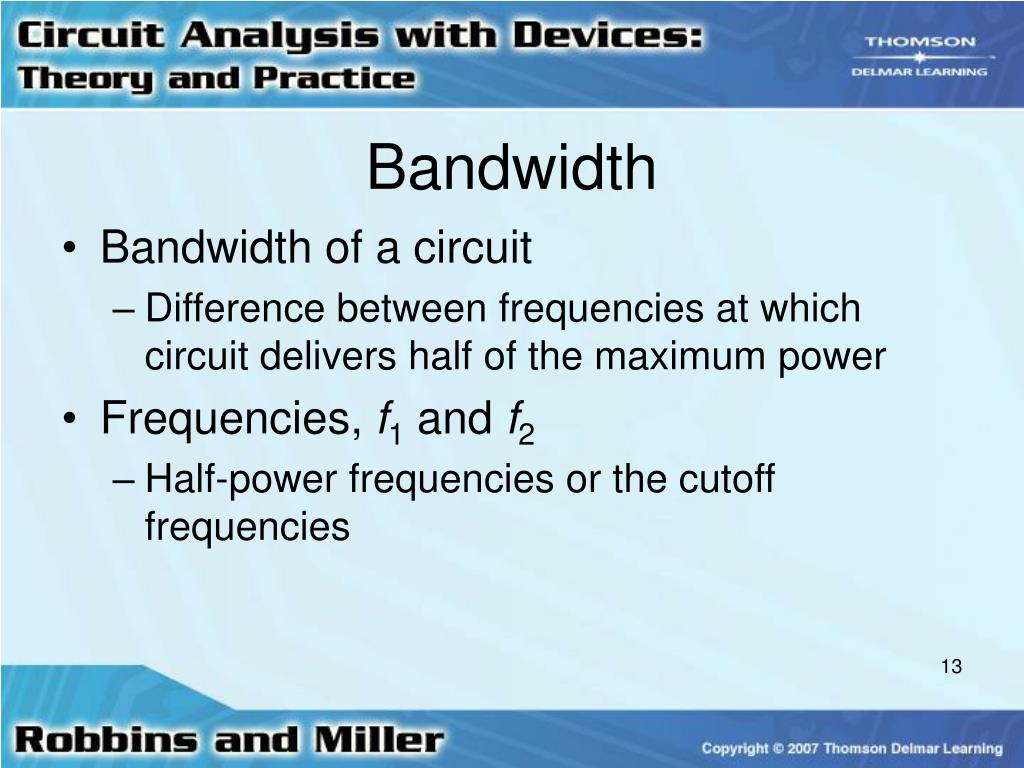 Circuit Analysis with Devices: Theory and Practice

THOMSON
DELMAR LEARNING

Bandwidth

• Bandwidth of a circuit
– Difference between frequencies at which circuit delivers half of the maximum power
• Frequencies, $f_1$ and $f_2$
– Half-power frequencies or the cutoff frequencies

13

Robbins and Miller

Copyright © 2007 Thomson Delmar Learning